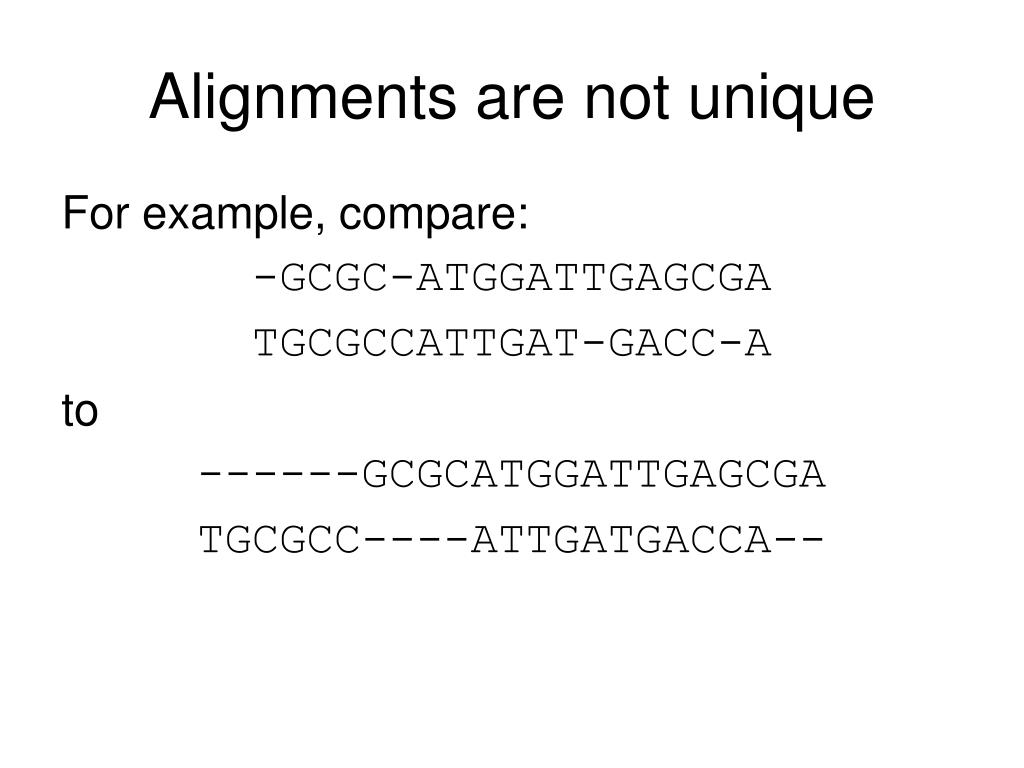 Alignments are not unique

For example, compare:

-GCGC-ATGGATTGAGCGA
TGCGCCATTGAT-GACC-A

to

------GCGCATGGATTGAGCGA
TGCGCC----ATTGATGACCA--